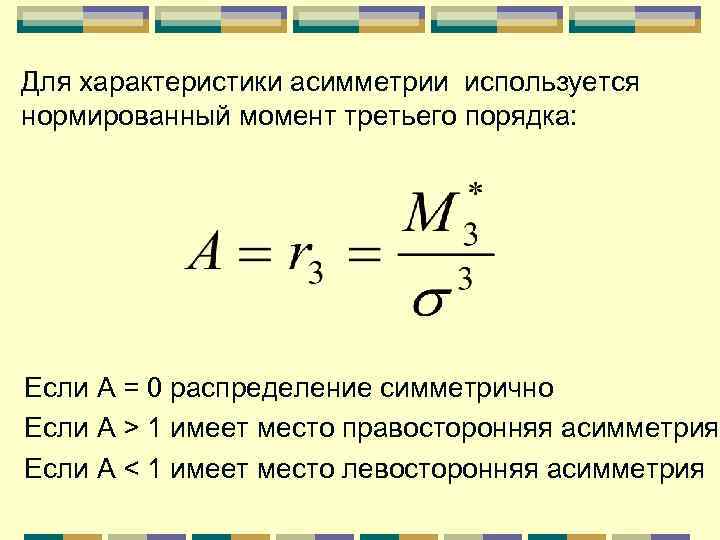 Для характеристики асимметрии используется нормированный момент третьего порядка:

$A = r_3 = \frac{M_3^*}{\sigma^3}$

Если А = 0 распределение симметрично
Если А > 1 имеет место правосторонняя асимметрия
Если А < 1 имеет место левосторонняя асимметрия